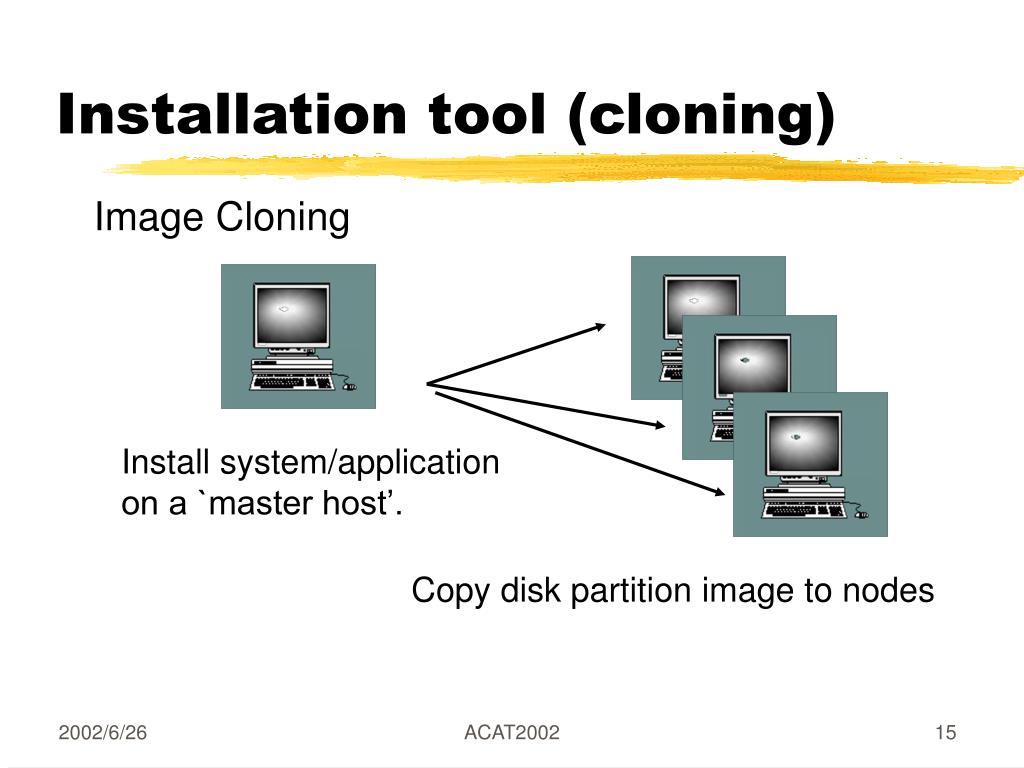 Installation tool (cloning)

Image Cloning

Install system/application on a `master host’.

Copy disk partition image to nodes

2002/6/26

ACAT2002

15